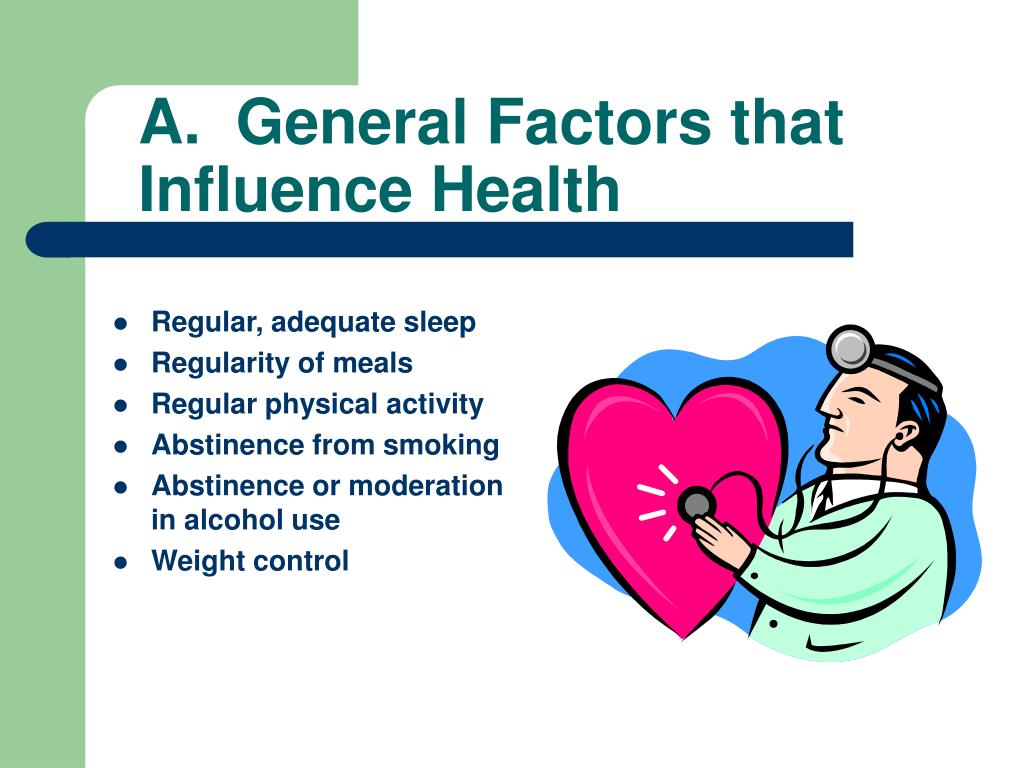 A. General Factors that Influence Health

- Regular, adequate sleep
- Regularity of meals
- Regular physical activity
- Abstinence from smoking
- Abstinence or moderation in alcohol use
- Weight control